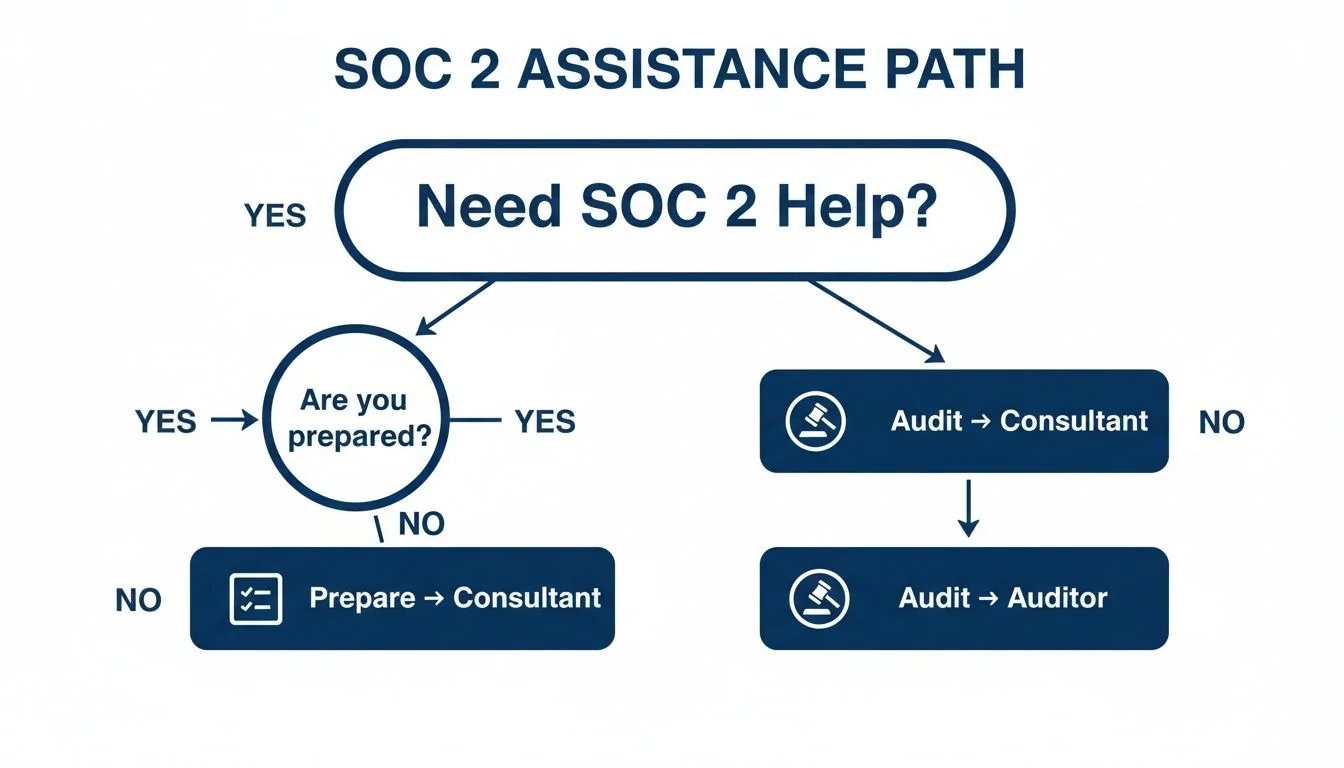 SOC 2 ASSISTANCE PATH

YES

Need SOC 2 Help?

YES → Are you prepared? YES

NO

NO

Prepare → Consultant

Audit → Consultant

NO

Audit → Auditor